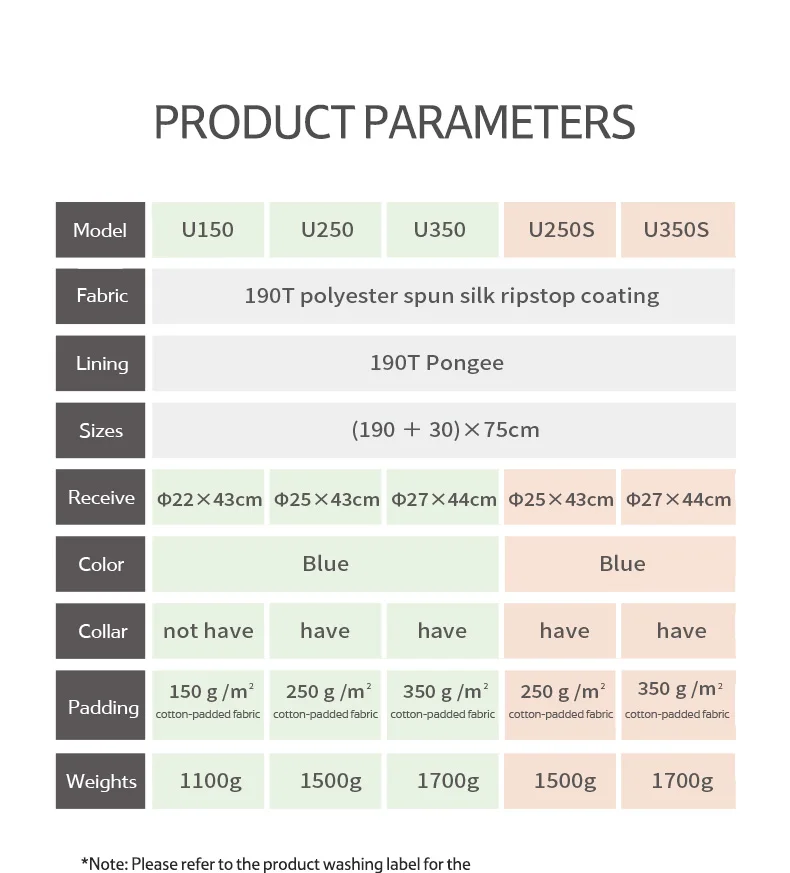 PRODUCT PARAMETERS

| Model | U150 | U250 | U350 | U250S | U350S |
|---|---|---|---|---|---|
| Fabric | 190T polyester spun silk ripstop coating | | | | |
| Lining | 190T Pongee | | | | |
| Sizes | (190 ＋ 30)×75cm | | | | |
| Receive | Φ22×43cm | Φ25×43cm | Φ27×44cm | Φ25×43cm | Φ27×44cm |
| Color | Blue | | | Blue | |
| Collar | not have | have | have | have | have |
| Padding | 150 g /m² cotton-padded fabric | 250 g /m² cotton-padded fabric | 350 g /m² cotton-padded fabric | 250 g /m² cotton-padded fabric | 350 g /m² cotton-padded fabric |
| Weights | 1100g | 1500g | 1700g | 1500g | 1700g |

*Note: Please refer to the product washing label for the